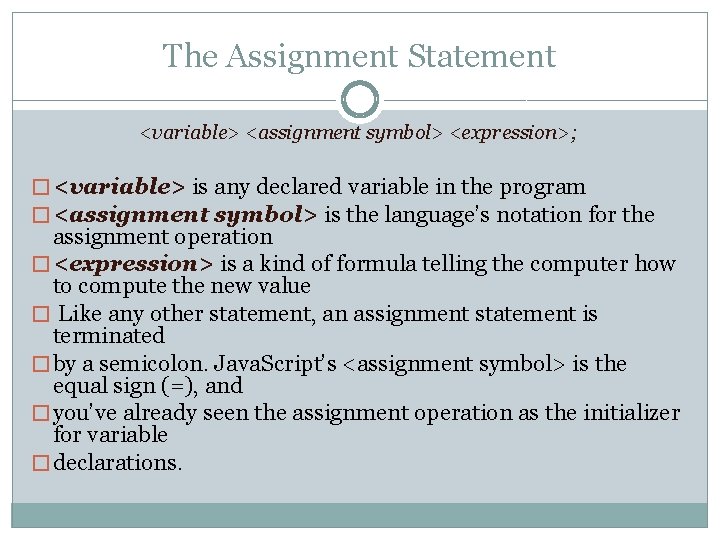 The Assignment Statement

<variable> <assignment symbol> <expression>;

□ <variable> is any declared variable in the program
□ <assignment symbol> is the language's notation for the assignment operation
□ <expression> is a kind of formula telling the computer how to compute the new value
□ Like any other statement, an assignment statement is terminated
□ by a semicolon. JavaScript's <assignment symbol> is the equal sign (=), and
□ you've already seen the assignment operation as the initializer for variable
□ declarations.